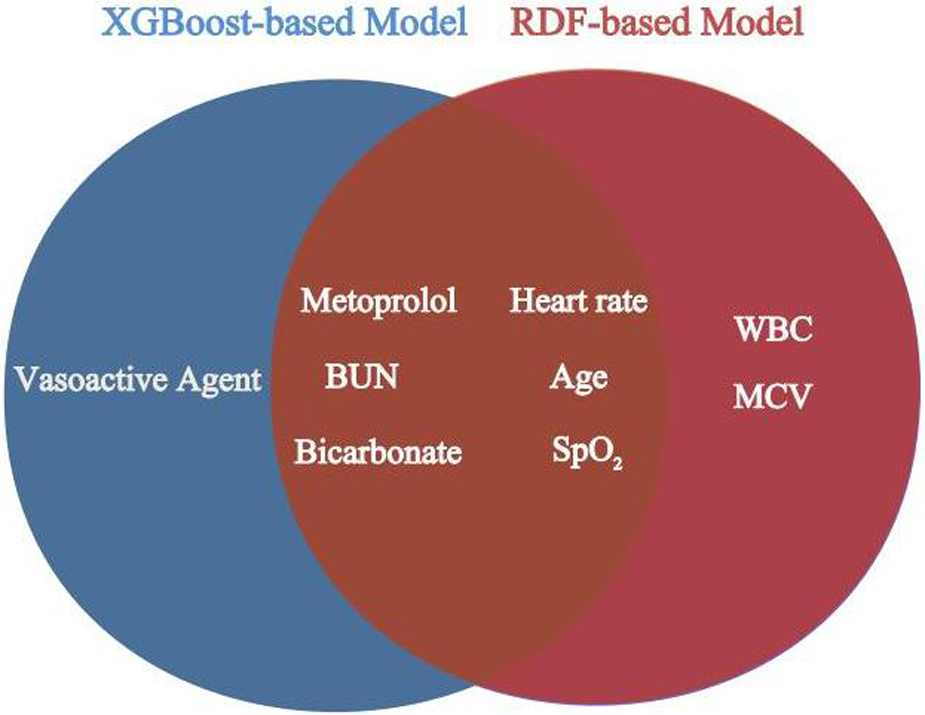 XGBoost-based Model RDF-based Model

Vasoactive Agent

Metoprolol
BUN
Bicarbonate

Heart rate
Age
$SpO_2$

WBC
MCV